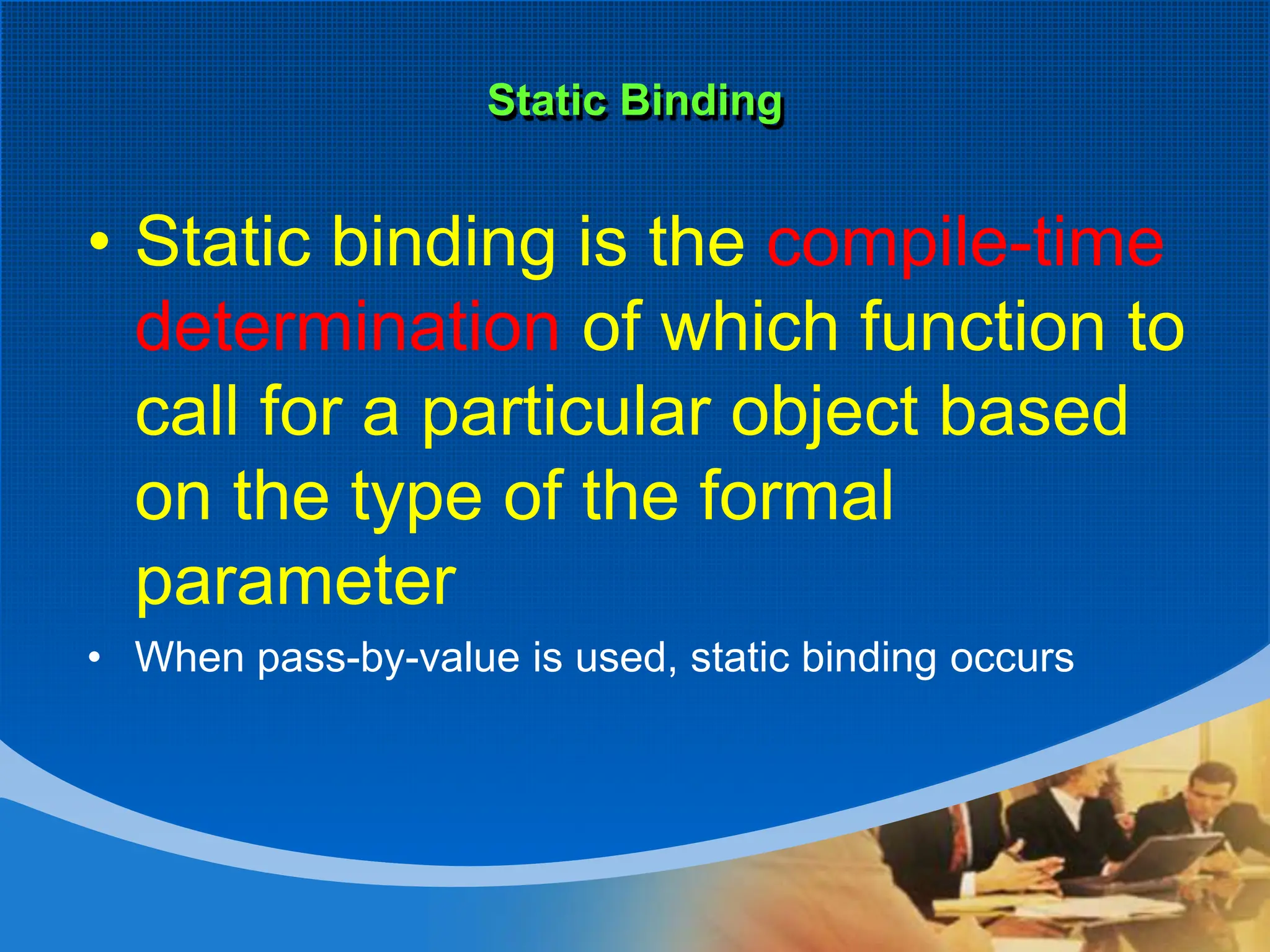 Static Binding

• Static binding is the compile-time determination of which function to call for a particular object based on the type of the formal parameter

• When pass-by-value is used, static binding occurs